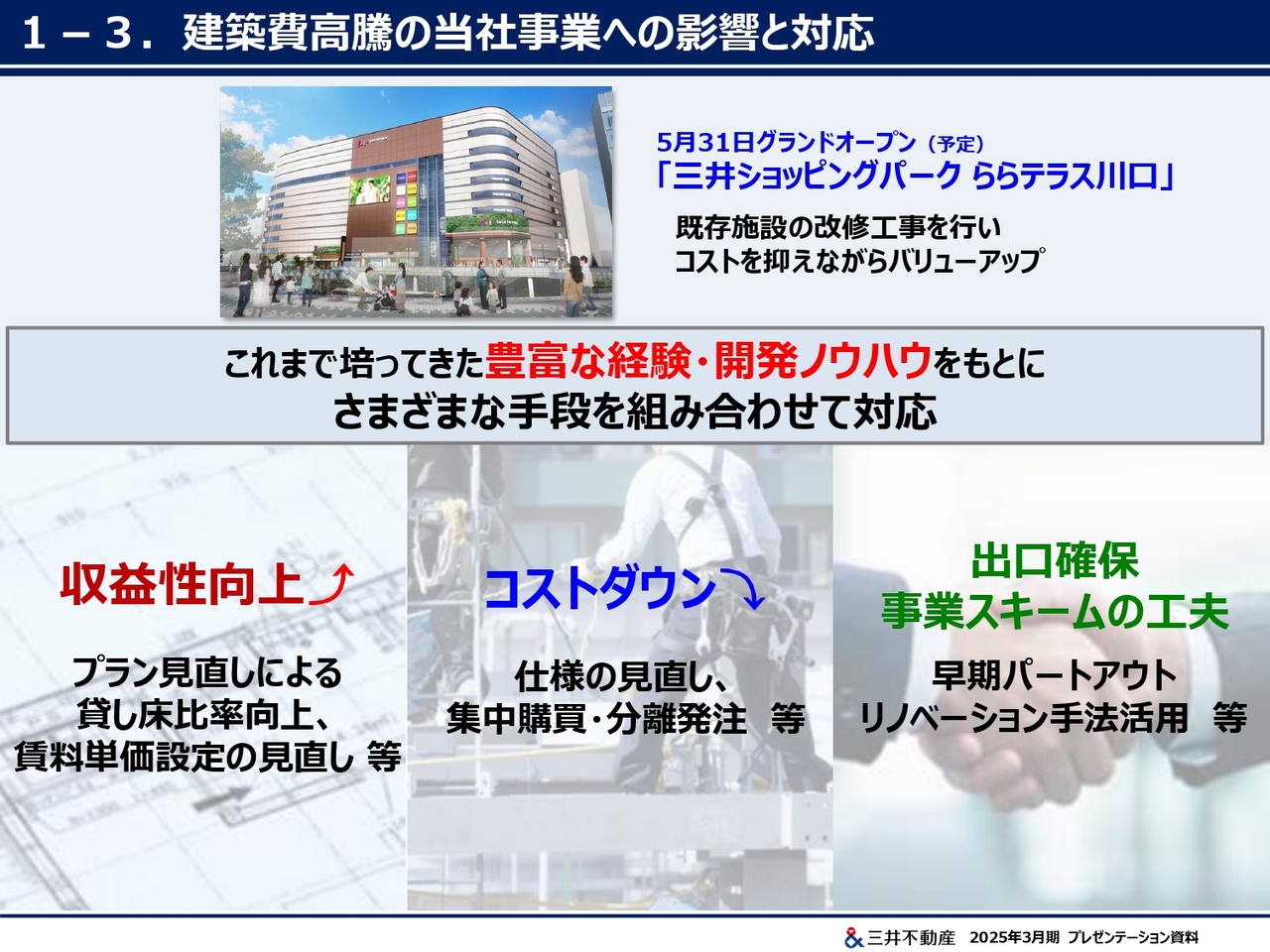 １－３．建築費高騰の当社事業への影響と対応

5月31日グランドオープン（予定）
「三井ショッピングパーク ららテラス川口」

既存施設の改修工事を行い
コストを抑えながらバリューアップ

これまで培ってきた豊富な経験・開発ノウハウをもとに
さまざまな手段を組み合わせて対応

収益性向上

プラン見直しによる
貸し床比率向上、
賃料単価設定の見直し 等

コストダウン

仕様の見直し、
集中購買・分離発注　等

出口確保
事業スキームの工夫

早期パートアウト
リノベーション手法活用　等

三井不動産　2025年3月期 プレゼンテーション資料